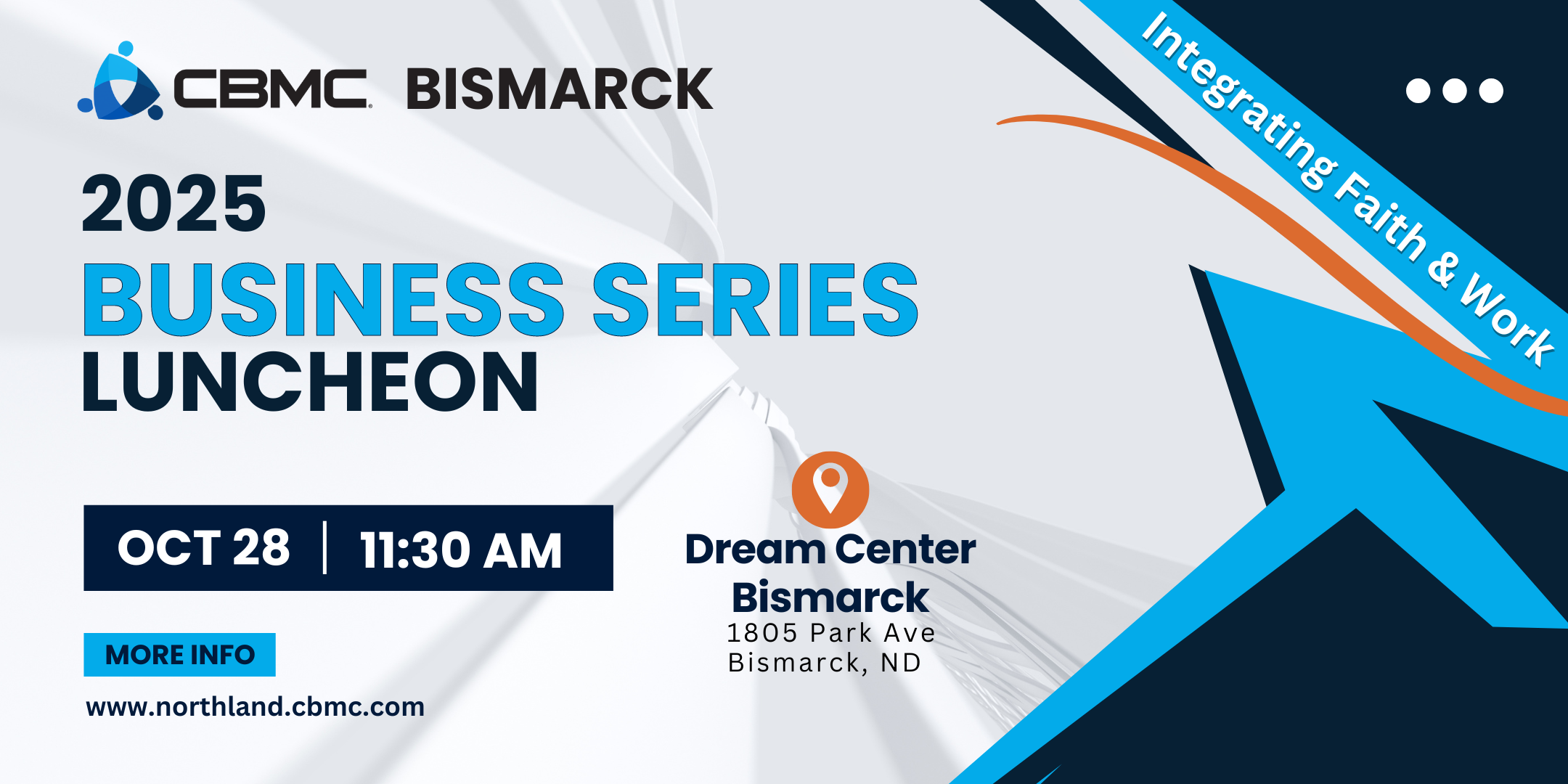 CBMC BISMARCK

Integrating Faith & Work

2025
BUSINESS SERIES
LUNCHEON

OCT 28 | 11:30 AM

Dream Center Bismarck
1805 Park Ave
Bismarck, ND

MORE INFO

www.northland.cbmc.com